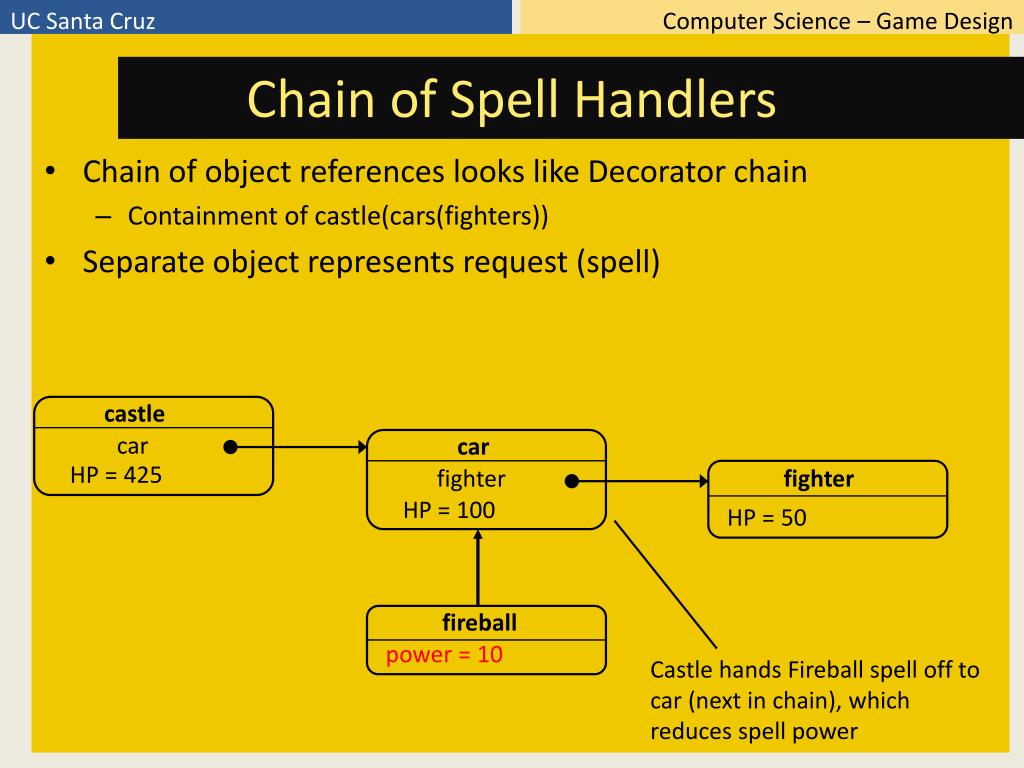 UC Santa Cruz

Computer Science – Game Design

Chain of Spell Handlers

• Chain of object references looks like Decorator chain
– Containment of castle(cars(fighters))
• Separate object represents request (spell)

castle
car
HP = 425

car
fighter
HP = 100

fighter
HP = 50

fireball
power = 10

Castle hands Fireball spell off to car (next in chain), which reduces spell power